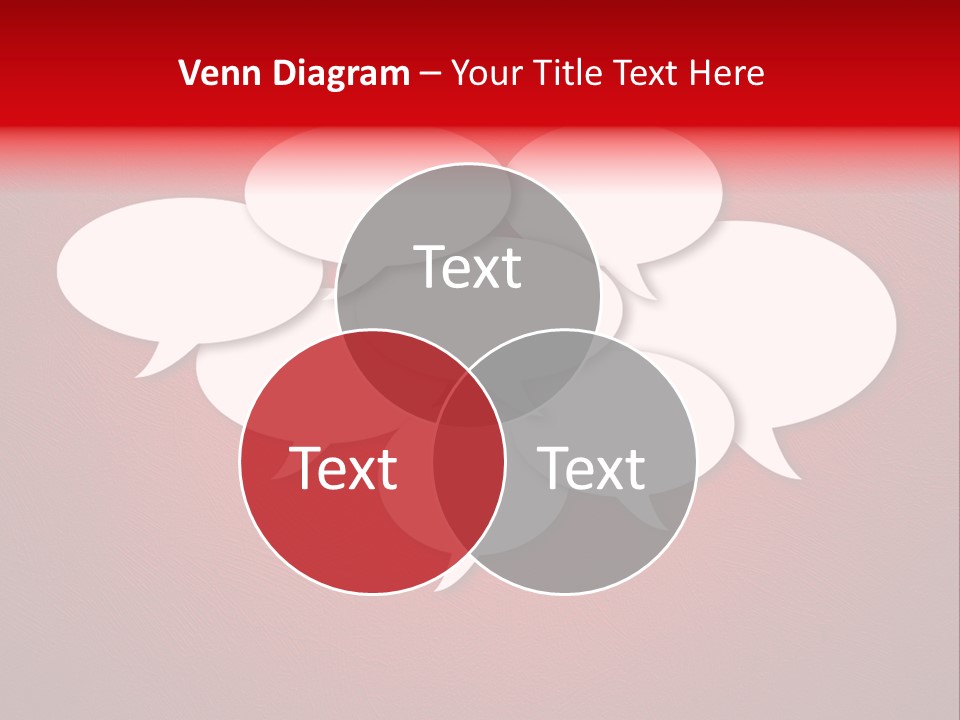 Venn Diagram – Your Title Text Here

Text

Text

Text